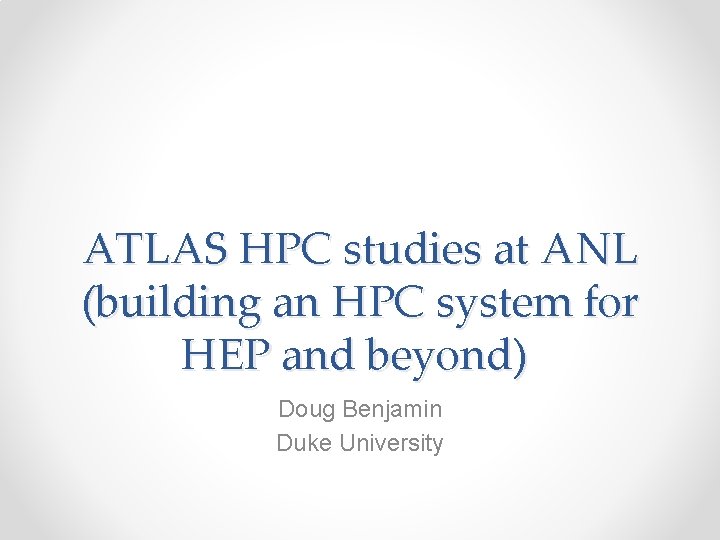 ATLAS HPC studies at ANL (building an HPC system for HEP and beyond)

Doug Benjamin
Duke University